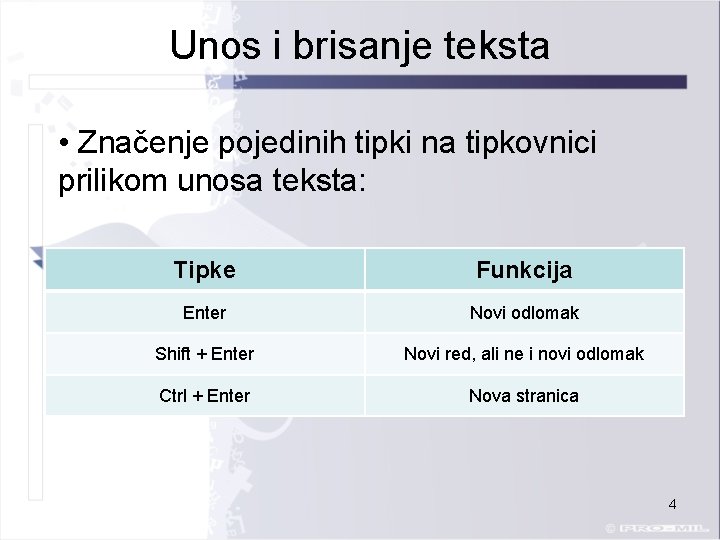 Unos i brisanje teksta

• Značenje pojedinih tipki na tipkovnici prilikom unosa teksta:

| Tipke | Funkcija |
|---|---|
| Enter | Novi odlomak |
| Shift + Enter | Novi red, ali ne i novi odlomak |
| Ctrl + Enter | Nova stranica |

4

© PRO-MIL